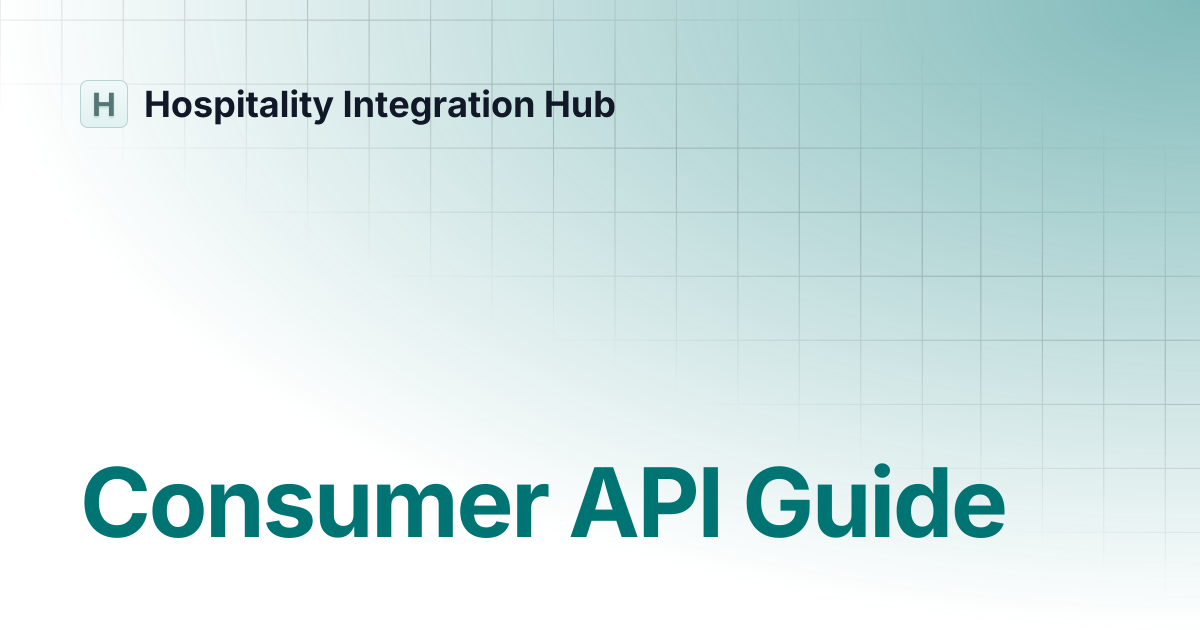 H Hospitality Integration Hub

Consumer API Guide